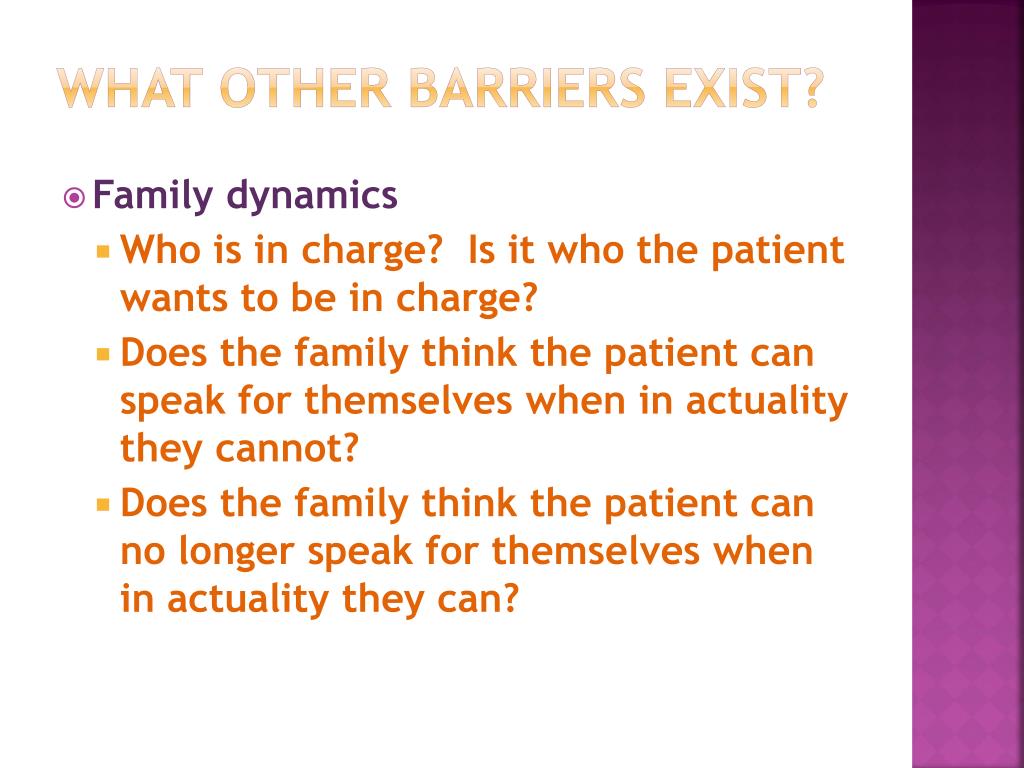 WHAT OTHER BARRIERS EXIST?

Family dynamics

Who is in charge? Is it who the patient wants to be in charge?

Does the family think the patient can speak for themselves when in actuality they cannot?

Does the family think the patient can no longer speak for themselves when in actuality they can?